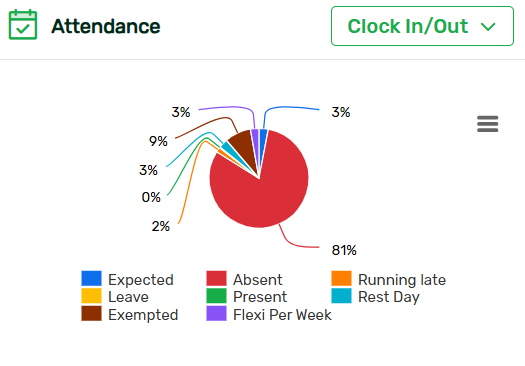 Attendance

Clock In/Out

3%

3%

9%

3%

0%

2%

81%

Expected
Absent
Running late
Leave
Present
Rest Day
Exempted
Flexi Per Week